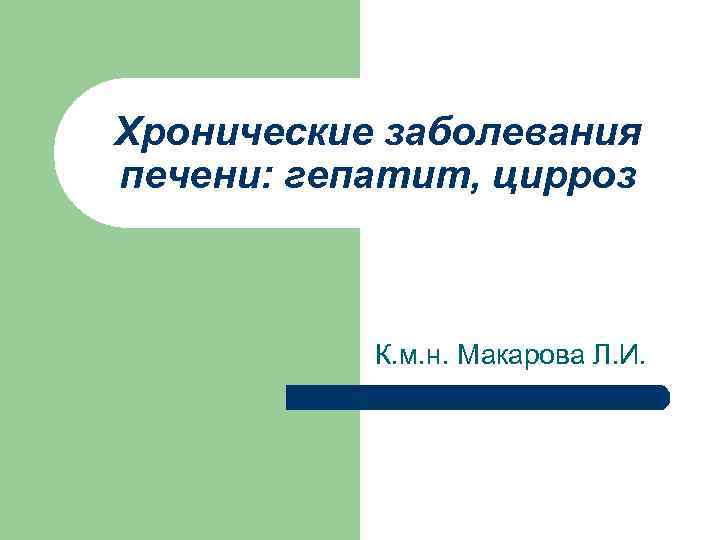 Хронические заболевания печени: гепатит, цирроз

К.м.н. Макарова Л.И.